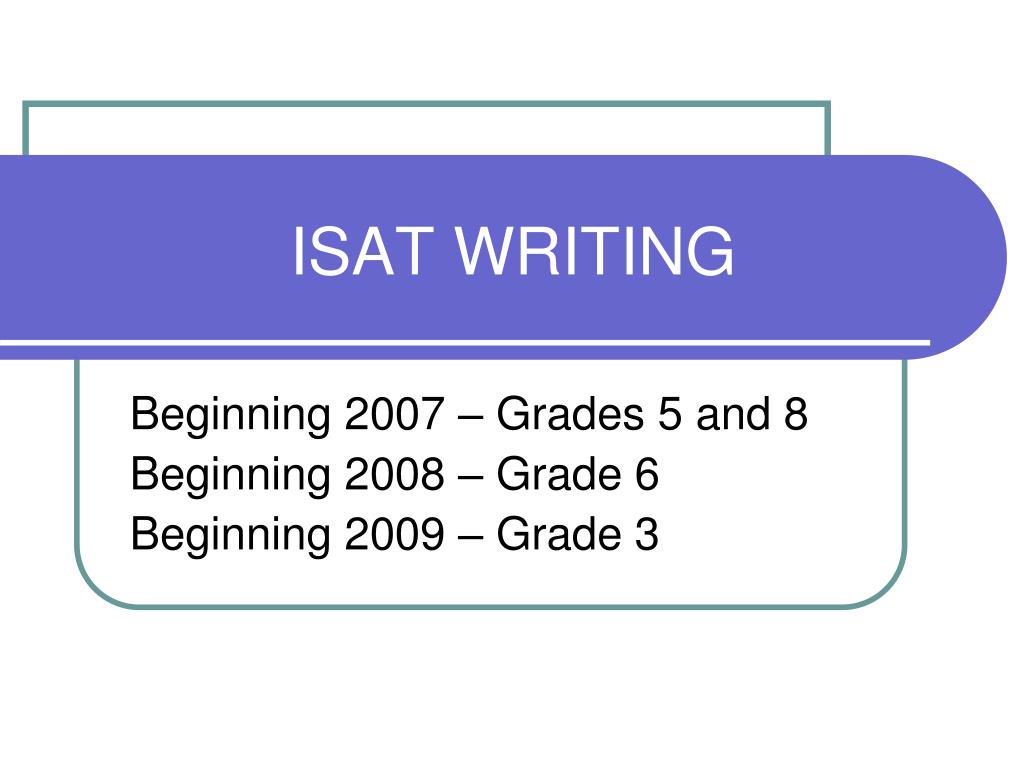 ISAT WRITING

Beginning 2007 – Grades 5 and 8
Beginning 2008 – Grade 6
Beginning 2009 – Grade 3